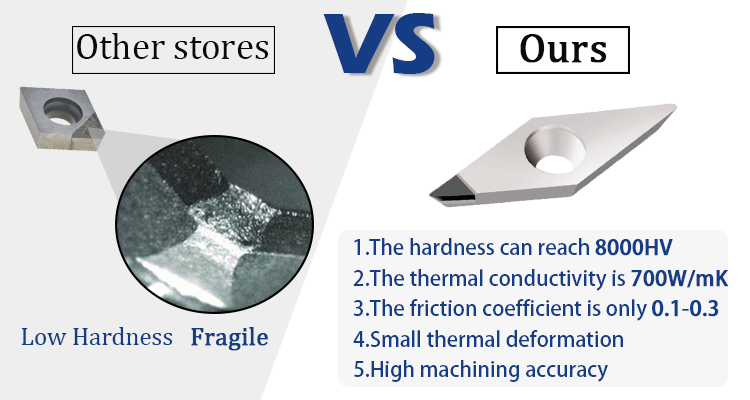 Other stores

VS

Ours

Low Hardness Fragile

1.The hardness can reach 8000HV
2.The thermal conductivity is 700W/mK
3.The friction coefficient is only 0.1-0.3
4.Small thermal deformation
5.High machining accuracy